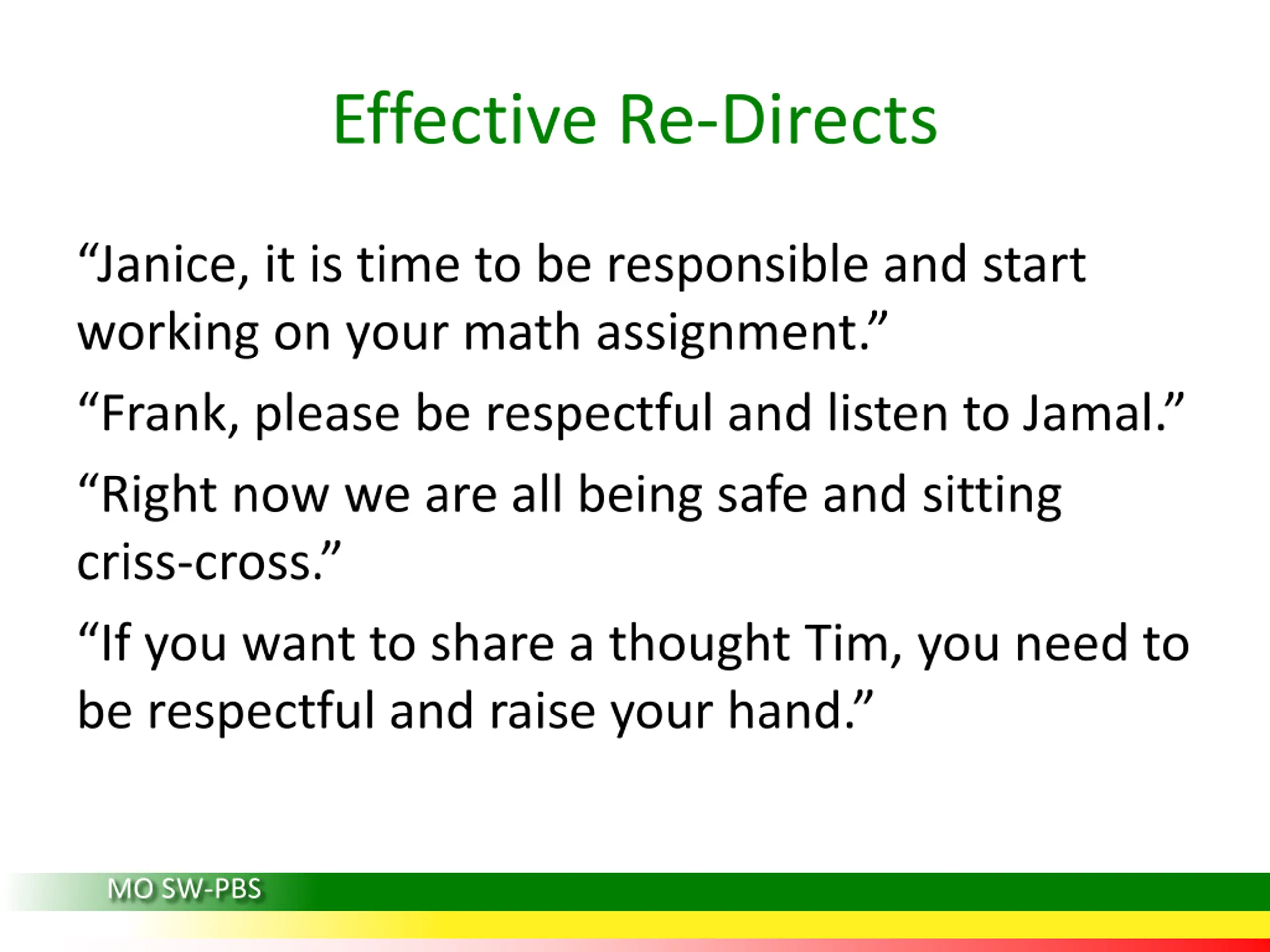 Effective Re-Directs

“Janice, it is time to be responsible and start working on your math assignment.”

“Frank, please be respectful and listen to Jamal.”

“Right now we are all being safe and sitting criss-cross.”

“If you want to share a thought Tim, you need to be respectful and raise your hand.”

MO SW-PBS